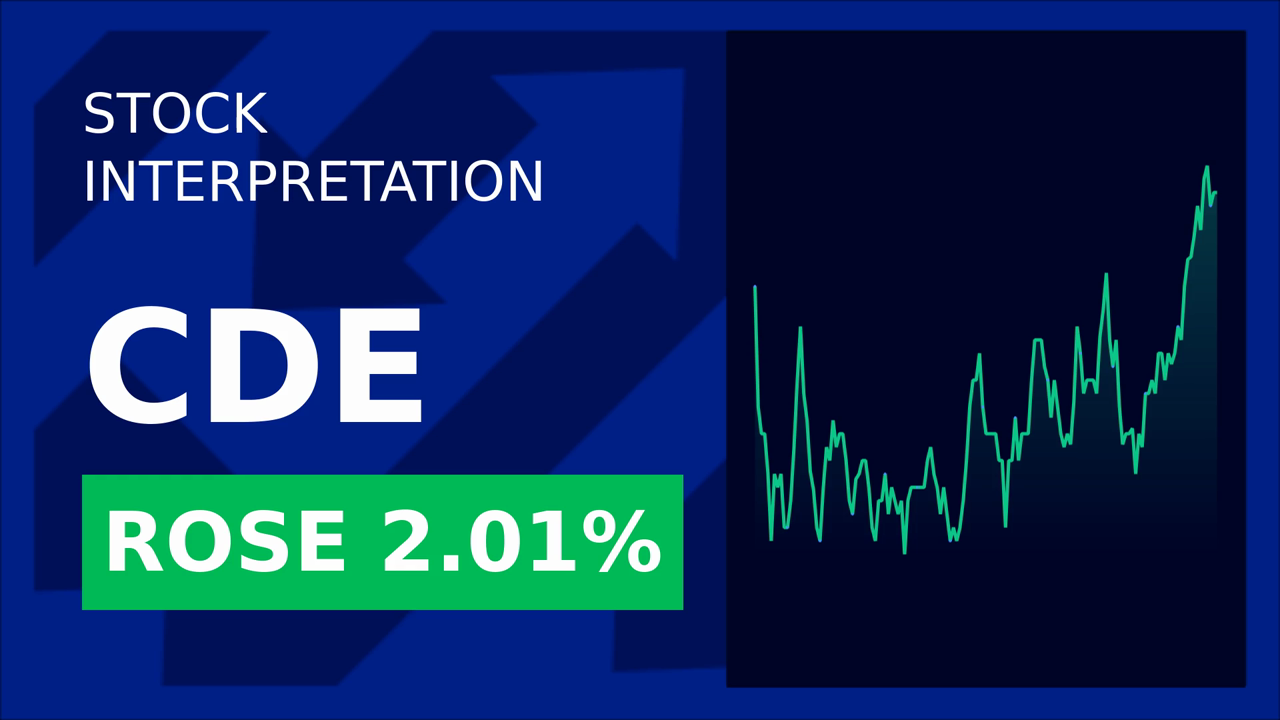 STOCK INTERPRETATION

CDE

ROSE 2.01%